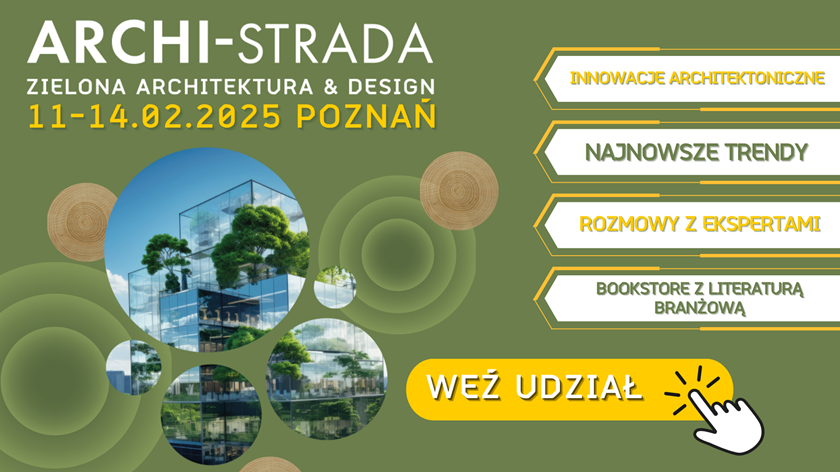 ARCHI-STRADA
ZIELONA ARCHITEKTURA & DESIGN
11-14.02.2025 POZNAŃ

INNOWACJE ARCHITEKTONICZNE

NAJNOWSZE TRENDY

ROZMOWY Z EKSPERTAMI

BOOKSTORE Z LITERATURĄ BRANŻOWĄ

WEŹ UDZIAŁ